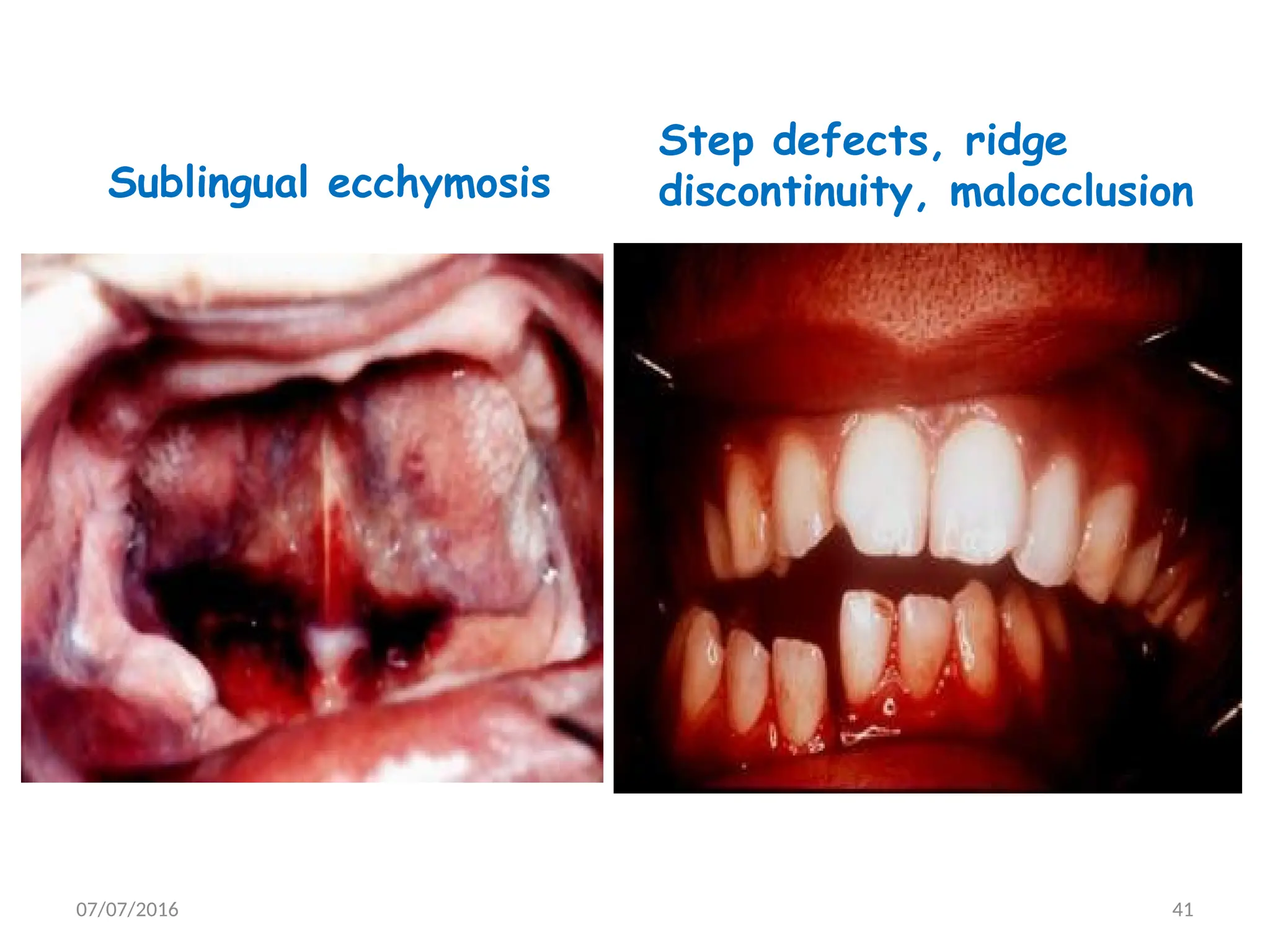 Sublingual ecchymosis

Step defects, ridge discontinuity, malocclusion

07/07/2016

41